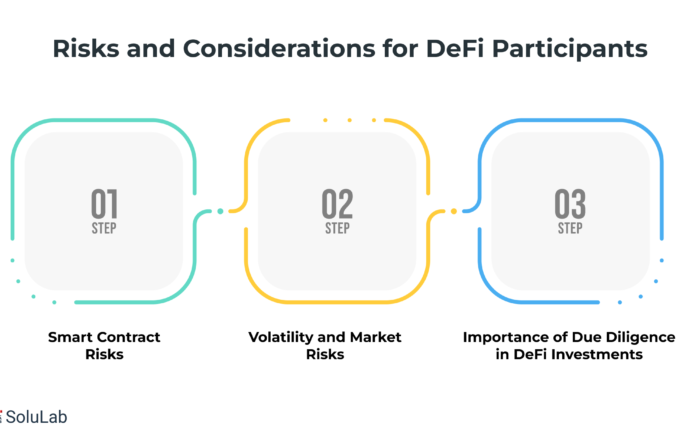 Risks and Considerations for DeFi Participants

01
STEP

02
STEP

03
STEP

Smart Contract Risks

Volatility and Market Risks

Importance of Due Diligence in DeFi Investments

SoluLab